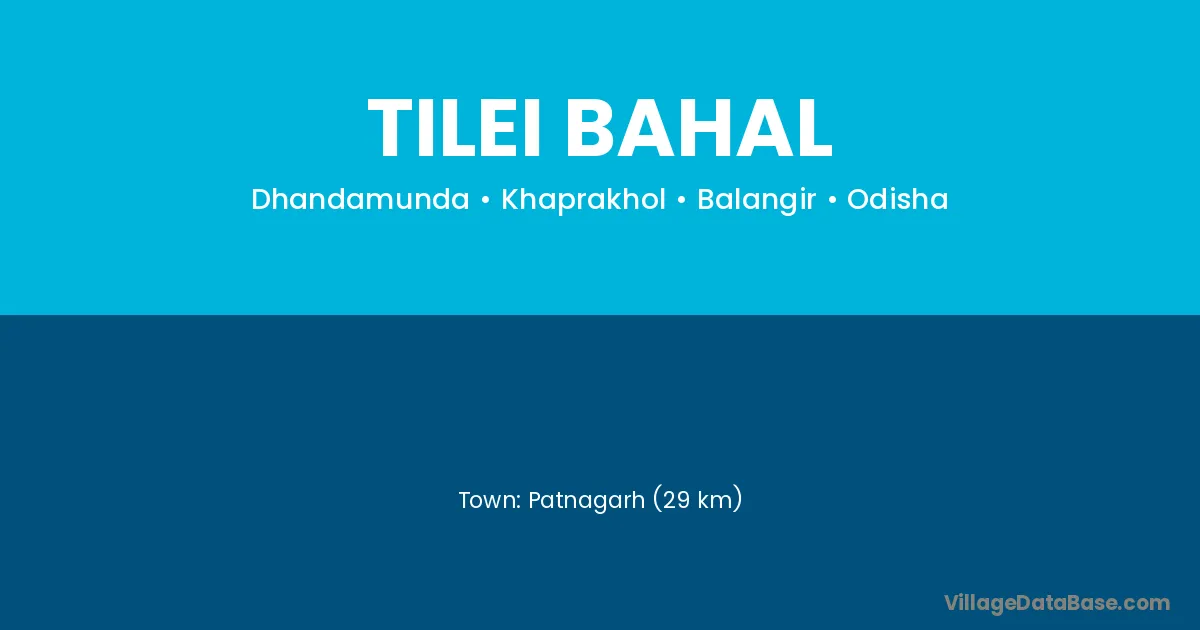 TILEI BAHAL

Dhandamunda • Khaprakhol • Balangir • Odisha

Town: Patnagarh (29 km)

VillageDataBase.com